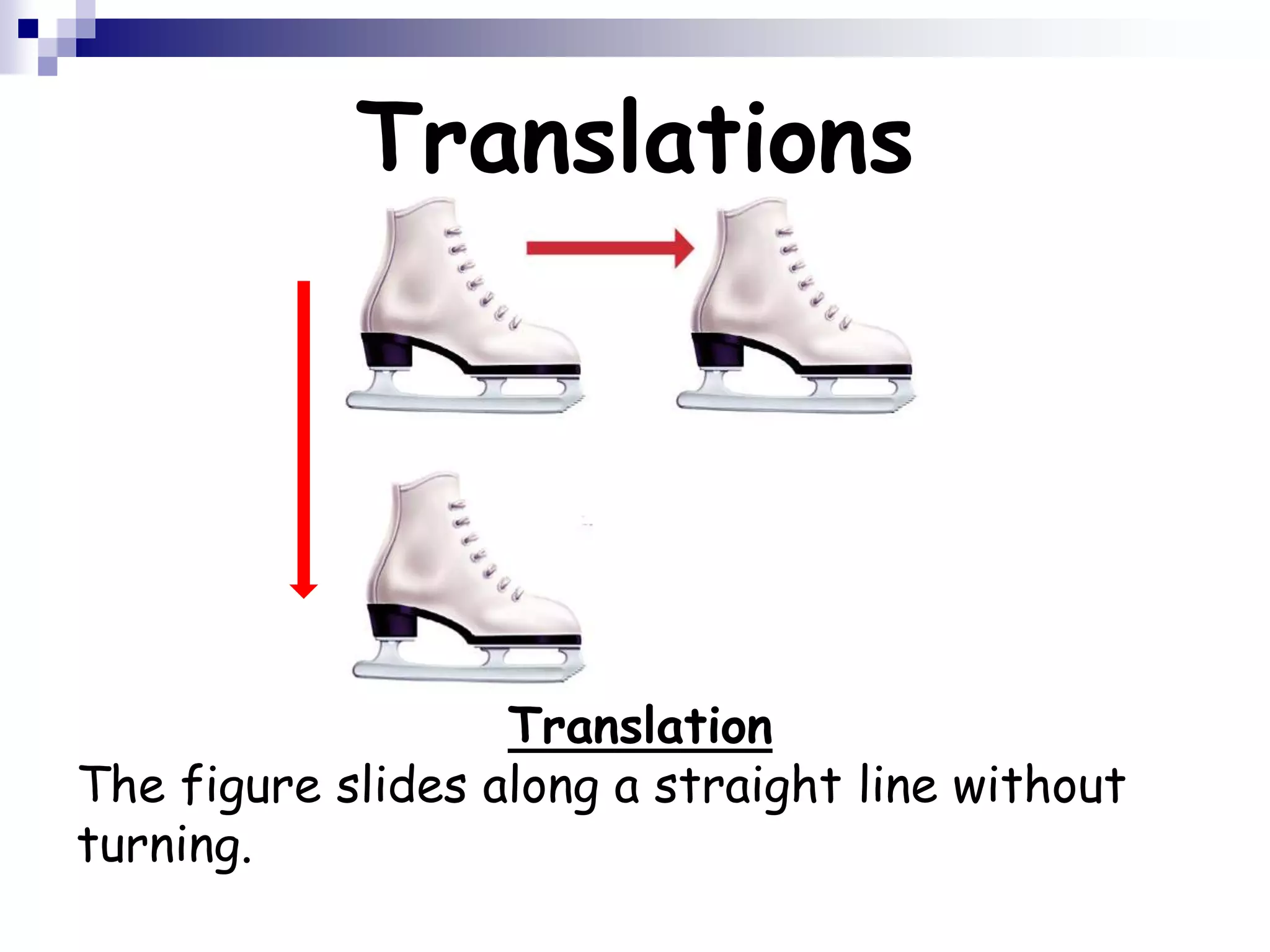 Translations

Translation

The figure slides along a straight line without turning.